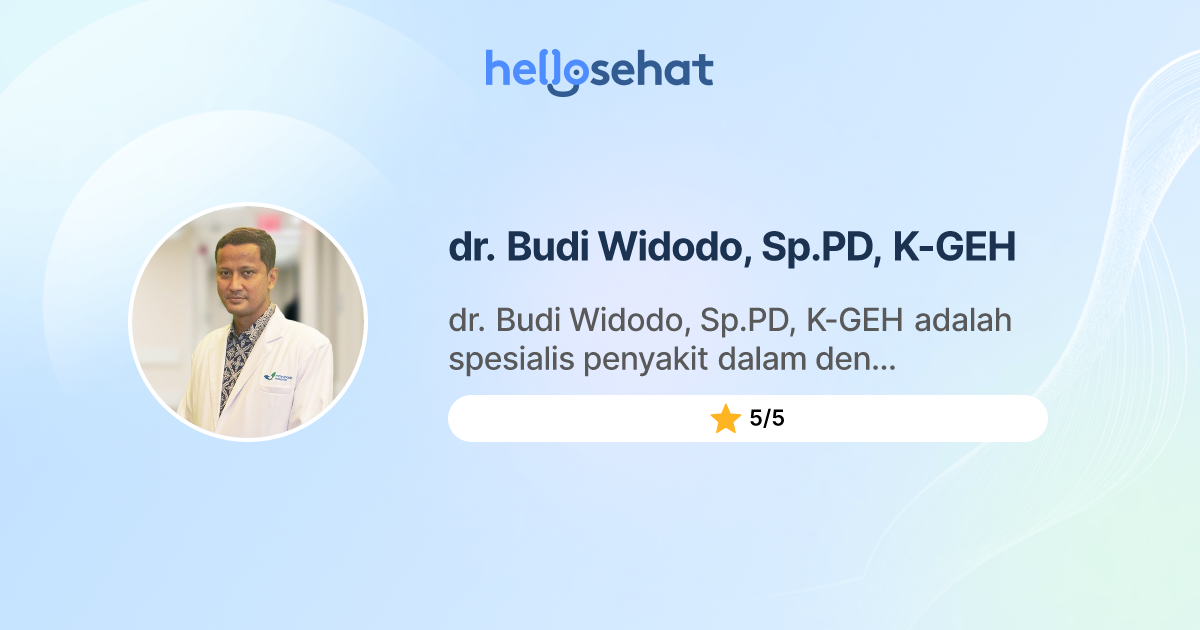 hellosehat

dr. Budi Widodo, Sp.PD, K-GEH

dr. Budi Widodo, Sp.PD, K-GEH adalah spesialis penyakit dalam den...

5/5